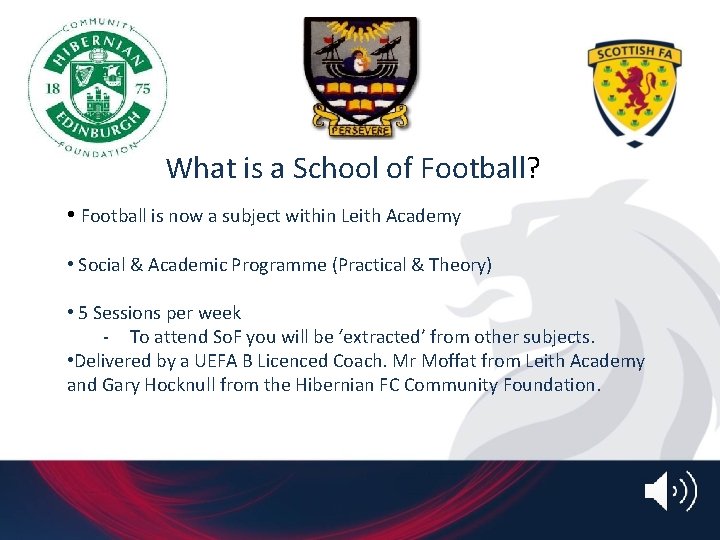 COMMUNITY
HIBERNIAN
18 75
EDINBURGH
FOUNDATION

PERSEVERE

SCOTTISH FA

What is a School of Football?

• Football is now a subject within Leith Academy

• Social & Academic Programme (Practical & Theory)

• 5 Sessions per week
- To attend SoF you will be 'extracted' from other subjects.
•Delivered by a UEFA B Licenced Coach. Mr Moffat from Leith Academy and Gary Hocknull from the Hibernian FC Community Foundation.